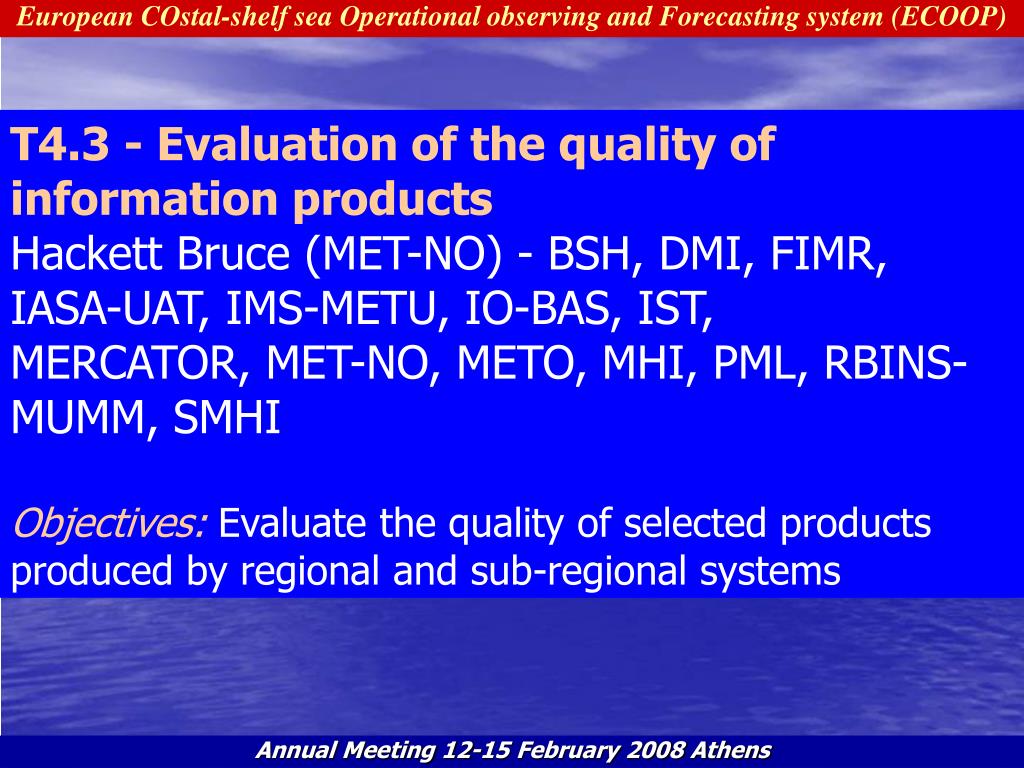 European COstal-shelf sea Operational observing and Forecasting system (ECOOP)

T4.3 - Evaluation of the quality of information products
Hackett Bruce (MET-NO) - BSH, DMI, FIMR, IASA-UAT, IMS-METU, IO-BAS, IST, MERCATOR, MET-NO, METO, MHI, PML, RBINS-MUMM, SMHI

Objectives: Evaluate the quality of selected products produced by regional and sub-regional systems

Annual Meeting 12-15 February 2008 Athens